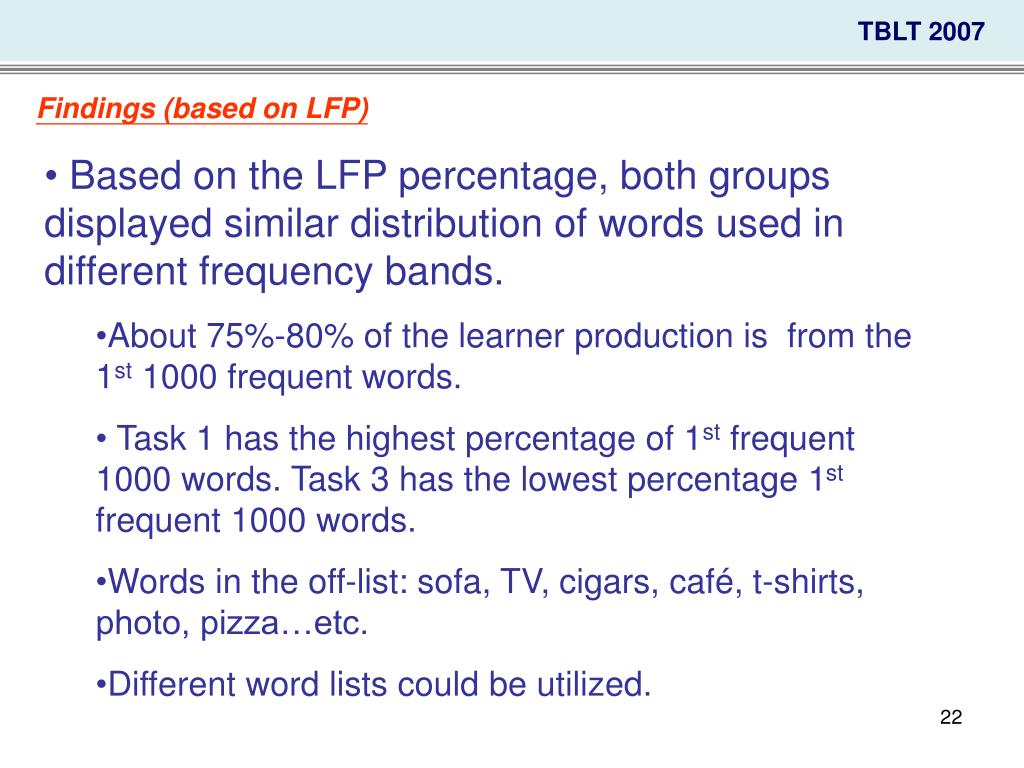 TBLT 2007

Findings (based on LFP)

• Based on the LFP percentage, both groups displayed similar distribution of words used in different frequency bands.

•About 75%-80% of the learner production is from the 1$^{st}$ 1000 frequent words.

• Task 1 has the highest percentage of 1$^{st}$ frequent 1000 words. Task 3 has the lowest percentage 1$^{st}$ frequent 1000 words.

•Words in the off-list: sofa, TV, cigars, café, t-shirts, photo, pizza…etc.

•Different word lists could be utilized.

22